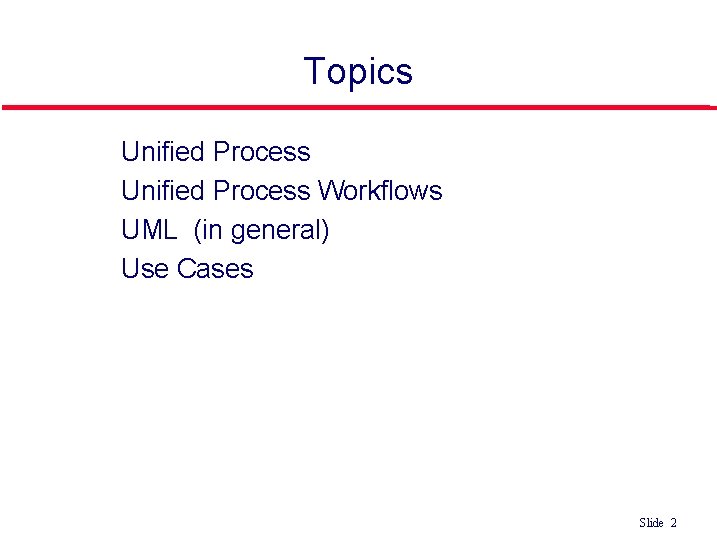 Topics

Unified Process
Unified Process Workflows
UML (in general)
Use Cases

Slide 2